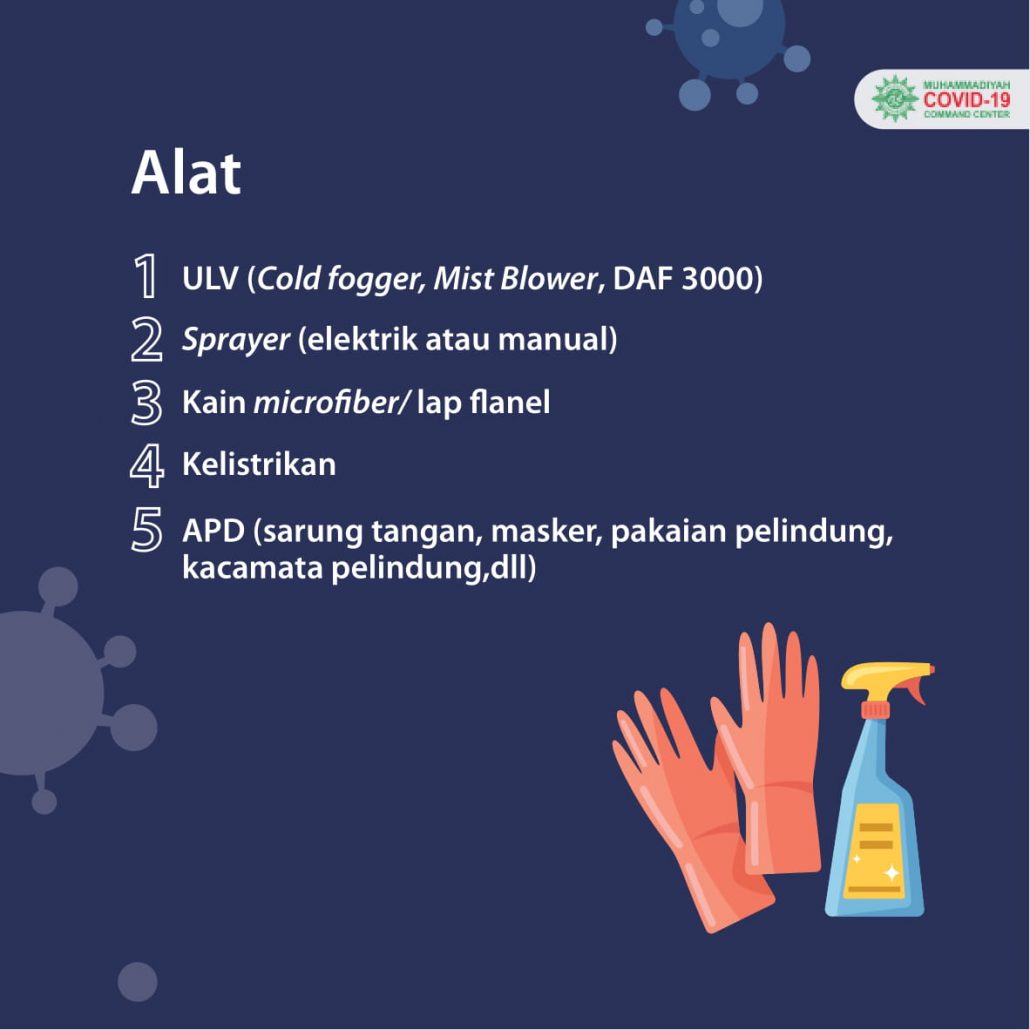 MUHAMMADIYAH
COVID-19
COMMAND CENTER

Alat

1 ULV (Cold fogger, Mist Blower, DAF 3000)

2 Sprayer (elektrik atau manual)

3 Kain microfiber/ lap flanel

4 Kelistrikan

5 APD (sarung tangan, masker, pakaian pelindung, kacamata pelindung,dll)